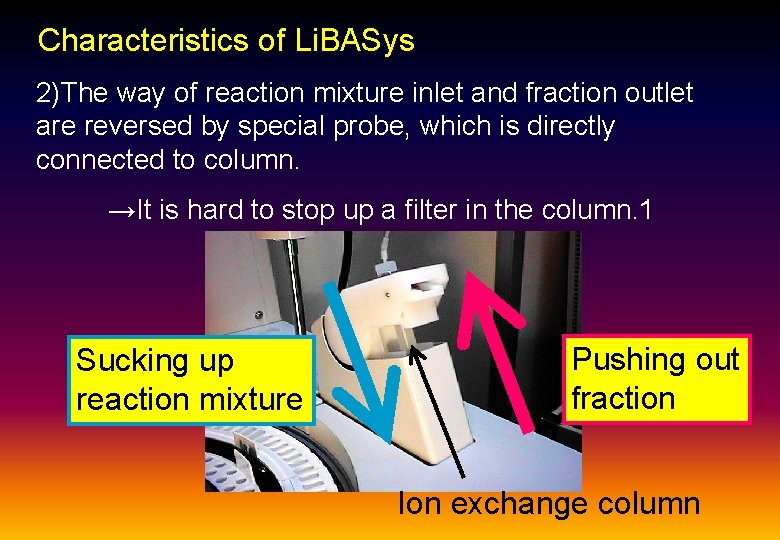 Characteristics of LiBASys

2)The way of reaction mixture inlet and fraction outlet are reversed by special probe, which is directly connected to column.

→It is hard to stop up a filter in the column.1

Sucking up reaction mixture

Pushing out fraction

Ion exchange column